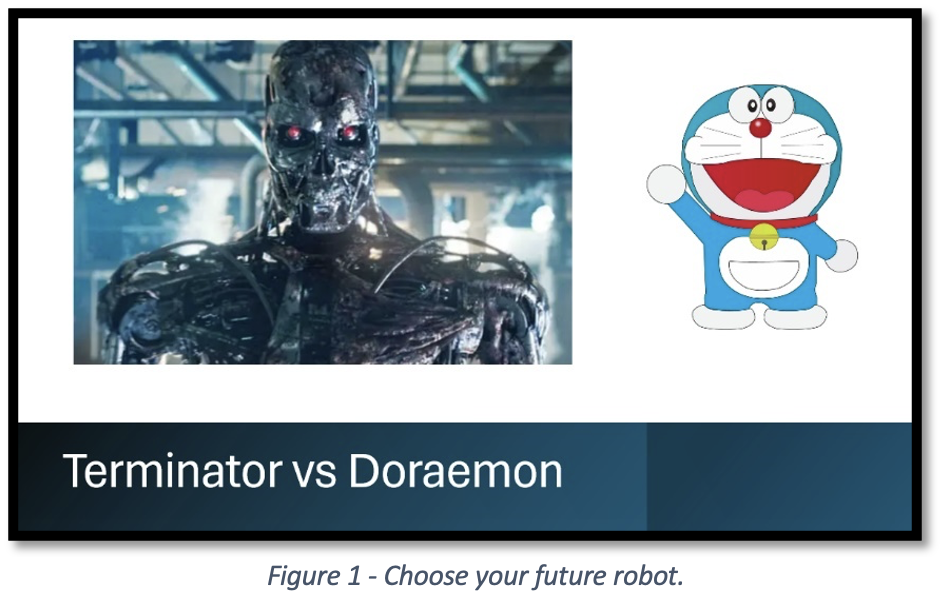 Terminator vs Doraemon

Figure 1 - Choose your future robot.